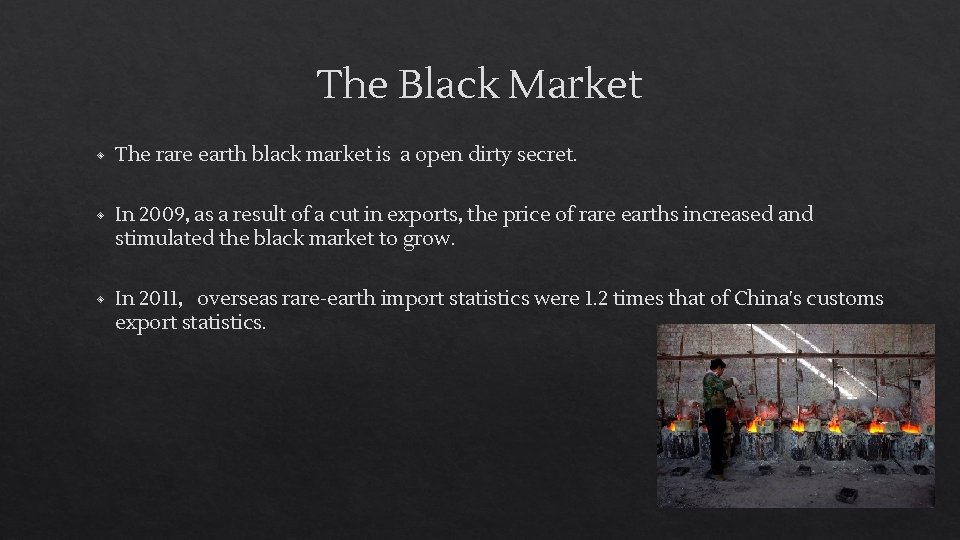 The Black Market

The rare earth black market is a open dirty secret.

In 2009, as a result of a cut in exports, the price of rare earths increased and stimulated the black market to grow.

In 2011, overseas rare-earth import statistics were 1.2 times that of China's customs export statistics.